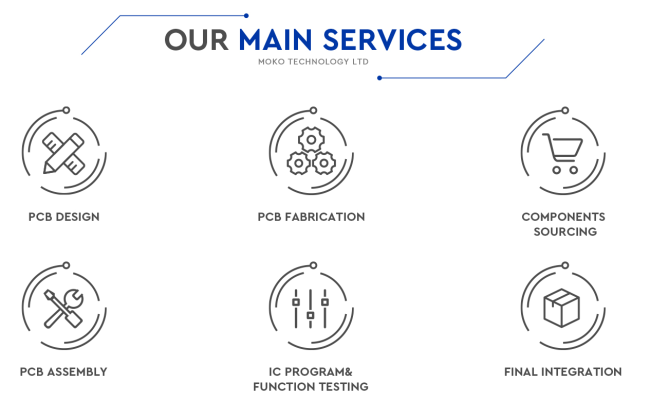 OUR MAIN SERVICES
MOKO TECHNOLOGY LTD

PCB DESIGN

PCB FABRICATION

COMPONENTS SOURCING

PCB ASSEMBLY

IC PROGRAM& FUNCTION TESTING

FINAL INTEGRATION